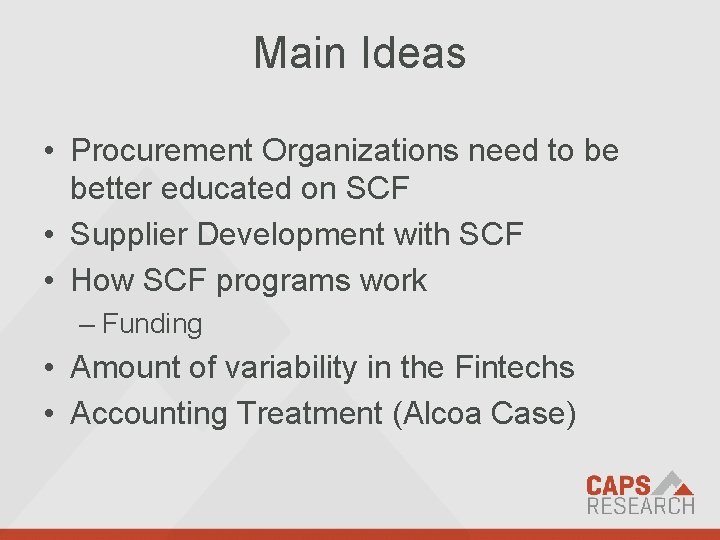 Main Ideas

• Procurement Organizations need to be better educated on SCF
• Supplier Development with SCF
• How SCF programs work
– Funding
• Amount of variability in the Fintechs
• Accounting Treatment (Alcoa Case)

CAPS
RESEARCH